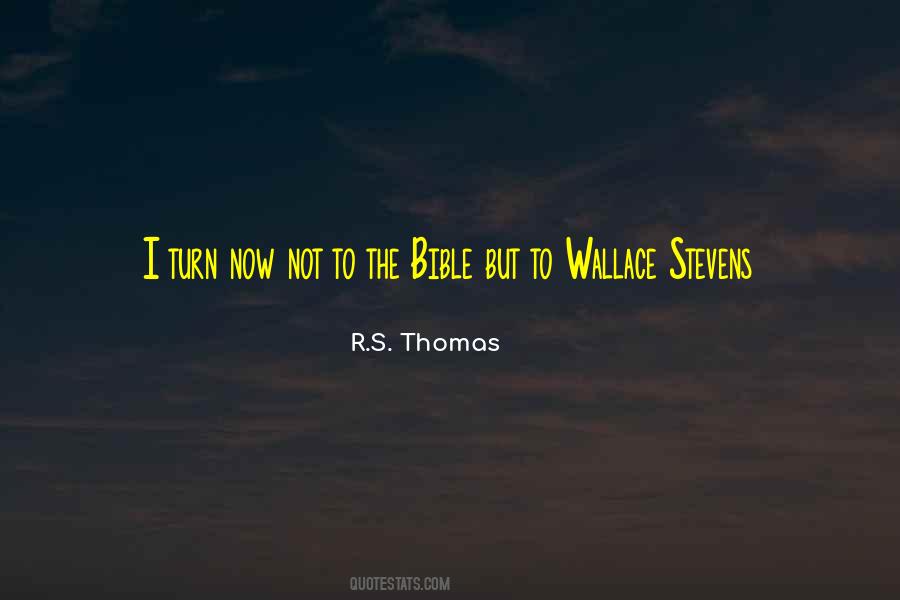 I turn now not to the Bible but to Wallace Stevens

R.S. Thomas

QUOTESTATS.COM